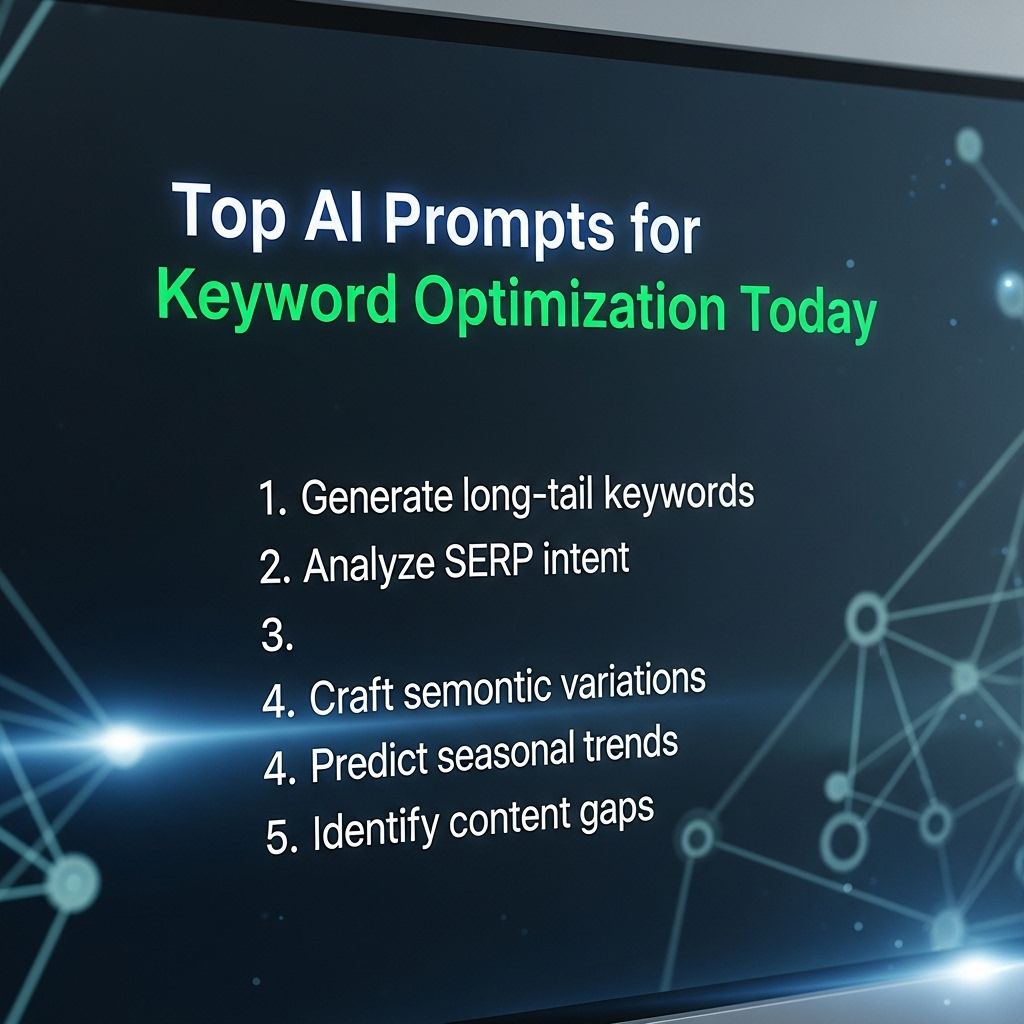 Top AI Prompts for
Keyword Optimization Today

1. Generate long-tail keywords
2. Analyze SERP intent
3.
4. Craft semontic variations
4. Predict seasonal trends
5. Identify content gaps